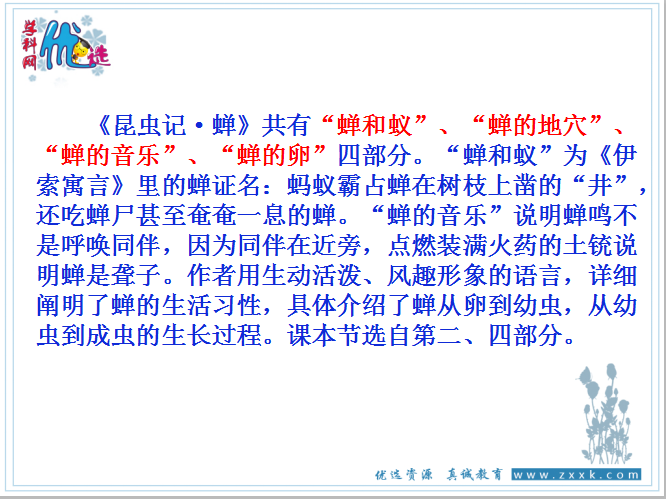 学科网 优选

《昆虫记·蝉》共有“蝉和蚁”、“蝉的地穴”、“蝉的音乐”、“蝉的卵”四部分。“蝉和蚁”为《伊索寓言》里的蝉证名：蚂蚁霸占蝉在树枝上凿的“井”，还吃蝉尸甚至奄奄一息的蝉。“蝉的音乐”说明蝉鸣不是呼唤同伴，因为同伴在近旁，点燃装满火药的土铳说明蝉是聋子。作者用生动活泼、风趣形象的语言，详细阐明了蝉的生活习性，具体介绍了蝉从卵到幼虫，从幼虫到成虫的生长过程。课本节选自第二、四部分。

优选资源 真诚教育 www.zxxk.com